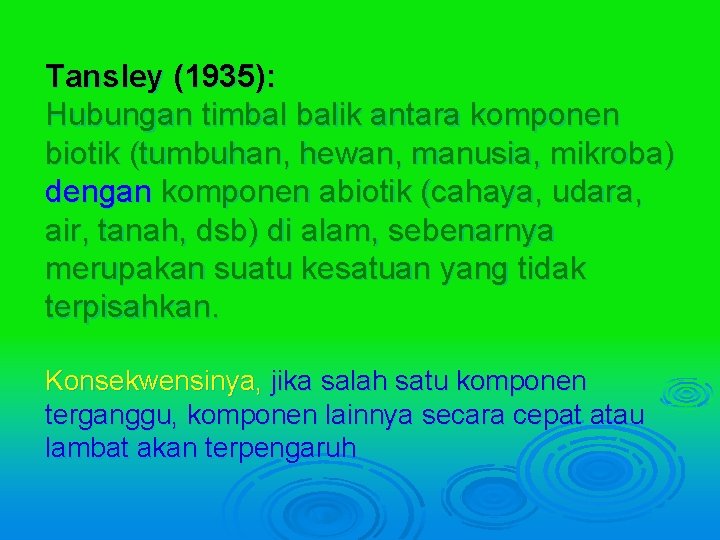 Tansley (1935):
Hubungan timbal balik antara komponen biotik (tumbuhan, hewan, manusia, mikroba) dengan komponen abiotik (cahaya, udara, air, tanah, dsb) di alam, sebenarnya merupakan suatu kesatuan yang tidak terpisahkan.

Konsekwensinya, jika salah satu komponen terganggu, komponen lainnya secara cepat atau lambat akan terpengaruh